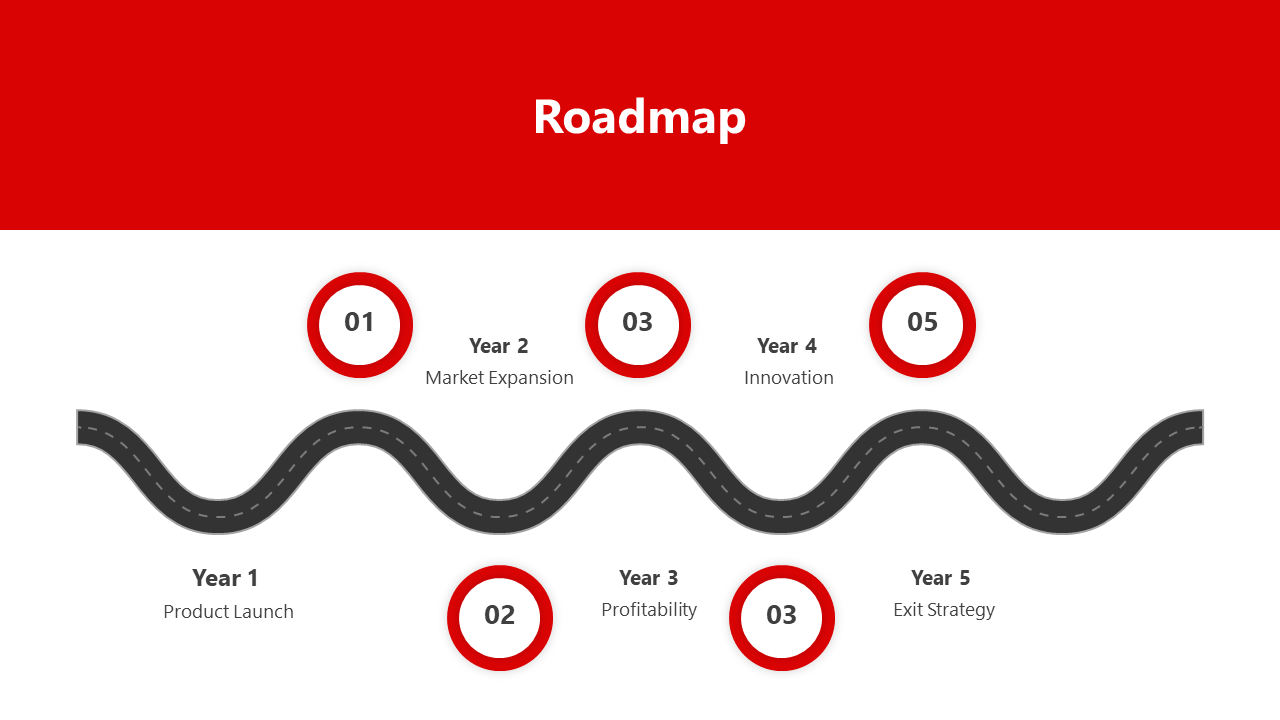 Roadmap

01

Year 2
Market Expansion

03

Year 4
Innovation

05

Year 1
Product Launch

02

Year 3
Profitability

03

Year 5
Exit Strategy